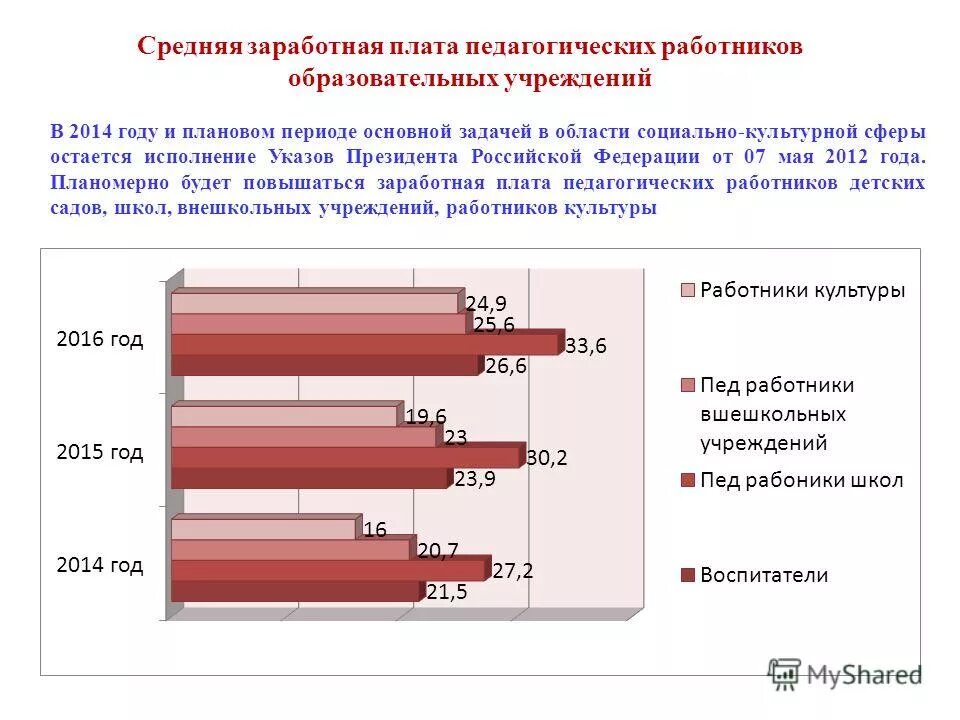 Средняя заработная плата педагогических работников образовательных учреждений

В 2014 году и плановом периоде основной задачей в области социально-культурной сферы остается исполнение Указов Президента Российской Федерации от 07 мая 2012 года. Планомерно будет повышаться заработная плата педагогических работников детских садов, школ, внешкольных учреждений, работников культуры

2016 год
24,9
25,6
33,6
26,6
2015 год
19,6
23
30,2
23,9
2014 год
16
20,7
27,2
21,5

Работники культуры
Пед работники вшешкольных учреждений
Пед рабоники школ
Воспитатели

MyShared